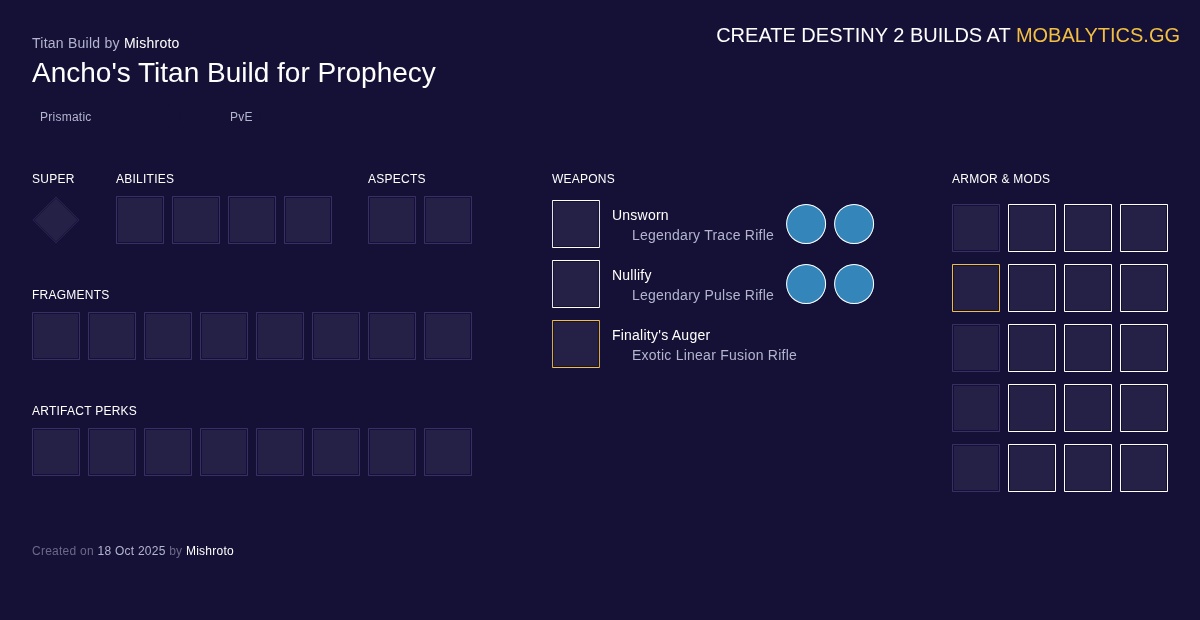 Titan Build by Mishroto
Ancho's Titan Build for Prophecy

CREATE DESTINY 2 BUILDS AT MOBALYTICS.GG

Prismatic

PvE

SUPER

ABILITIES

ASPECTS

FRAGMENTS

ARTIFACT PERKS

WEAPONS

Unsworn
Legendary Trace Rifle

Nullify
Legendary Pulse Rifle

Finality's Auger
Exotic Linear Fusion Rifle

ARMOR & MODS

Created on 18 Oct 2025 by Mishroto